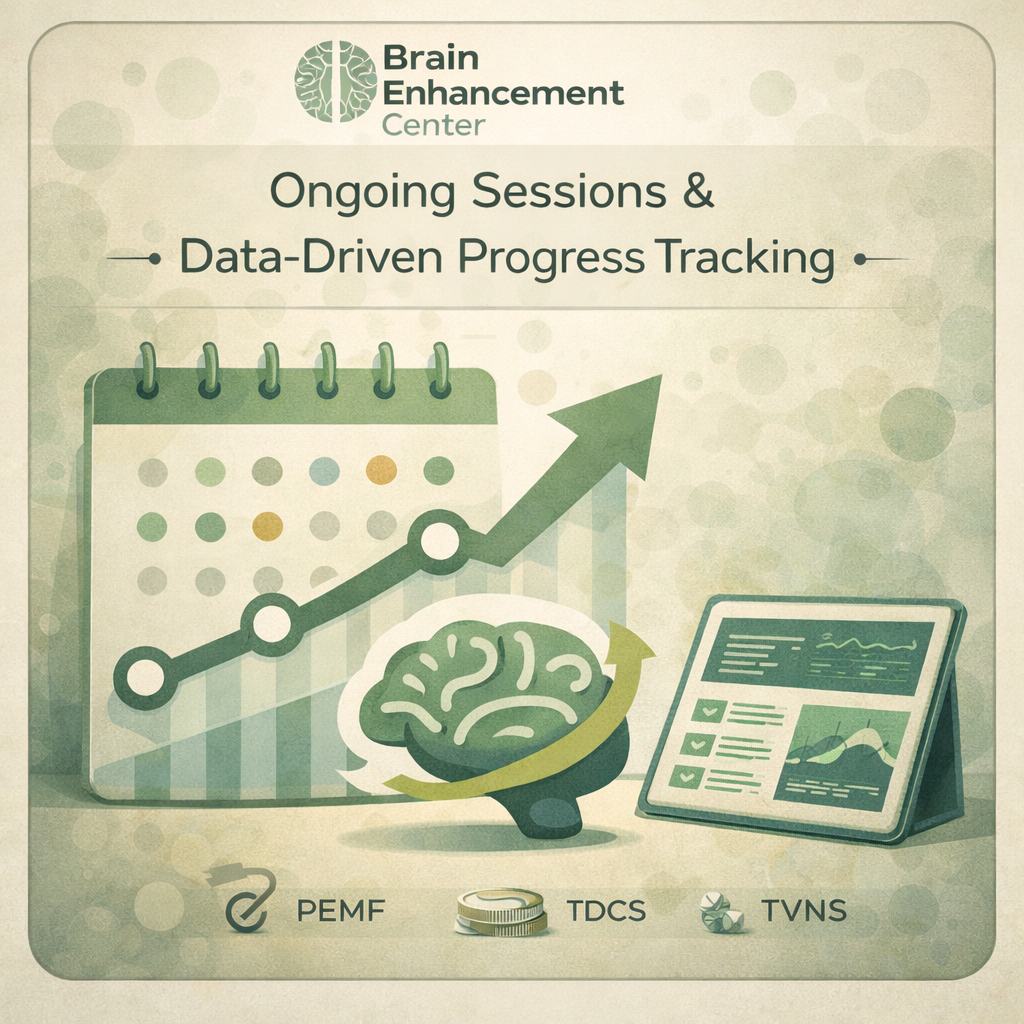 Brain Enhancement Center

Ongoing Sessions & Data-Driven Progress Tracking

PEMF TDCS TVNS